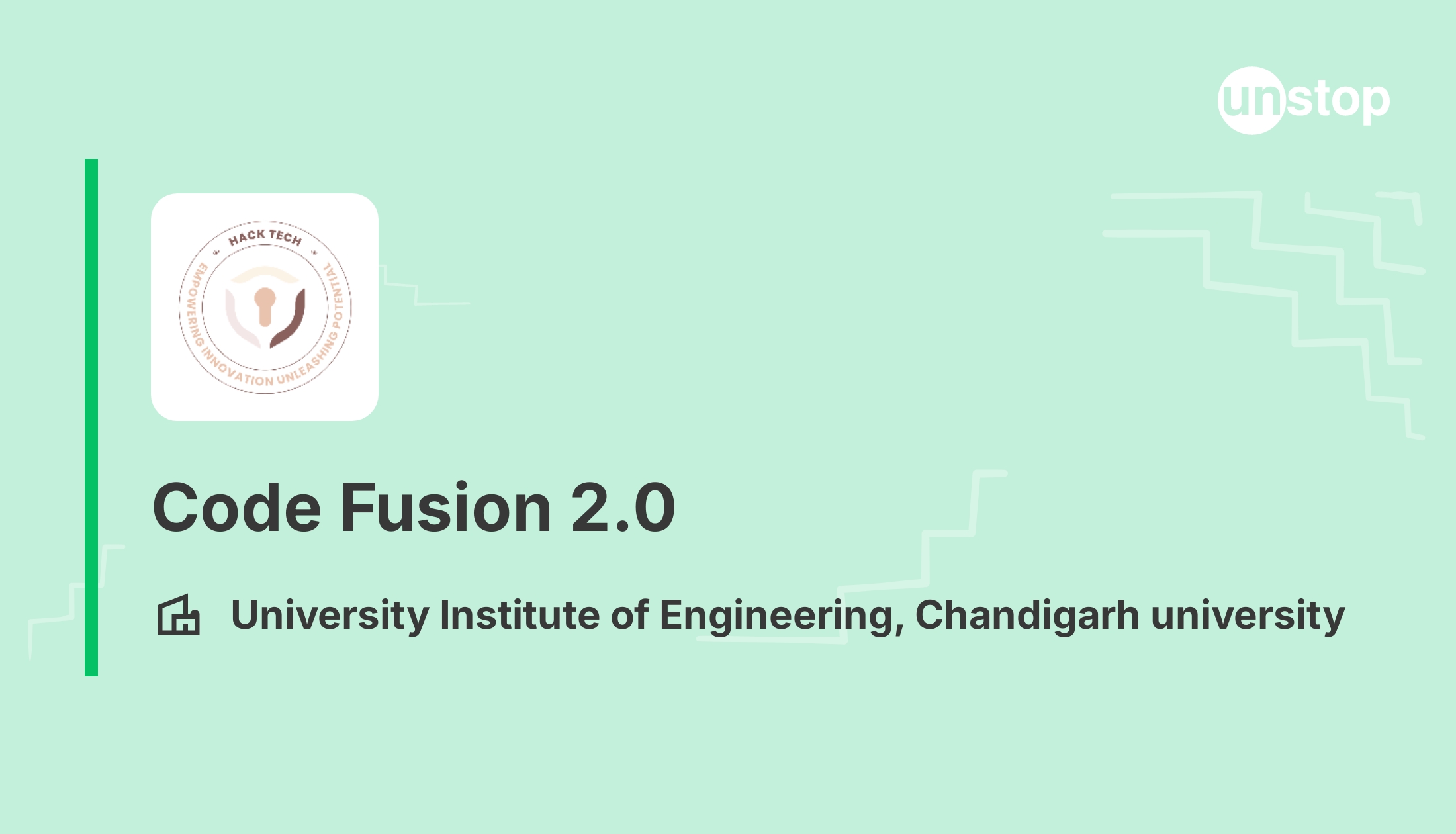 unstop

HACK TECH
EMPOWERING INNOVATION UNLEASHING POTENTIAL

Code Fusion 2.0

University Institute of Engineering, Chandigarh university